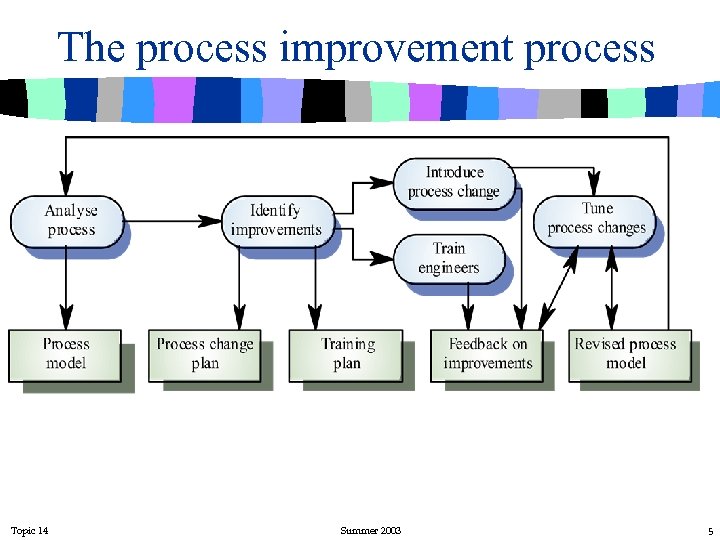 The process improvement process

Analyse process

Identify improvements

Introduce process change

Train engineers

Tune process changes

Process model

Process change plan

Training plan

Feedback on improvements

Revised process model

Topic 14

Summer 2003

5